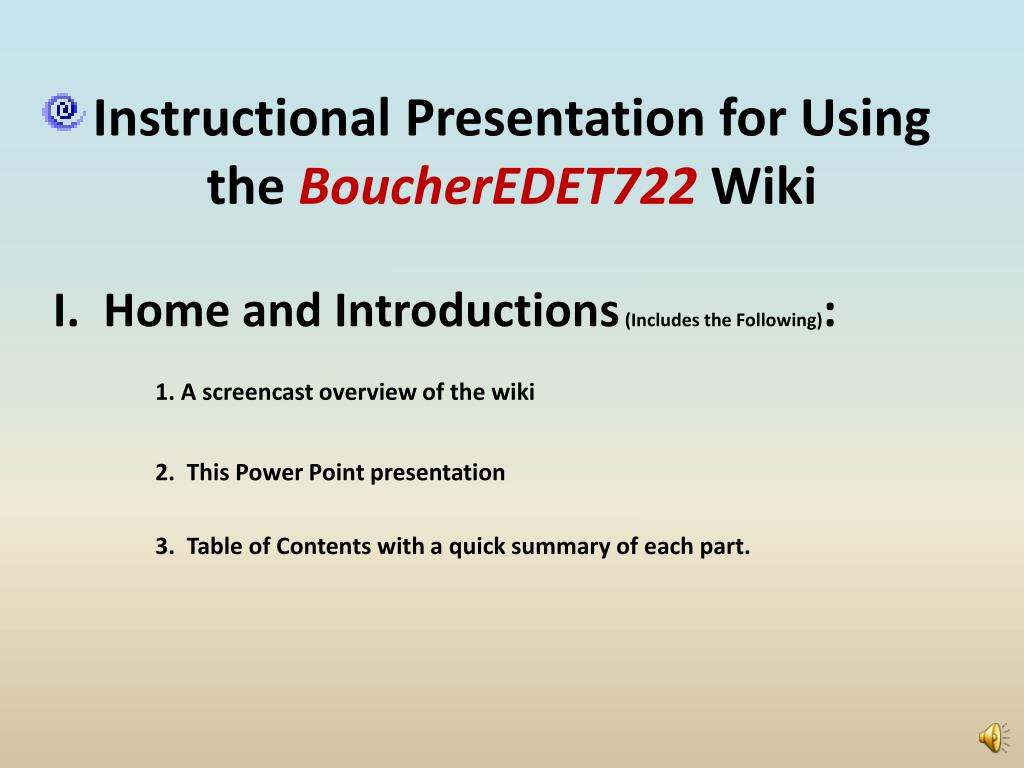 Instructional Presentation for Using the BoucherEDET722 Wiki

I. Home and Introductions (Includes the Following):

1. A screencast overview of the wiki

2. This Power Point presentation

3. Table of Contents with a quick summary of each part.